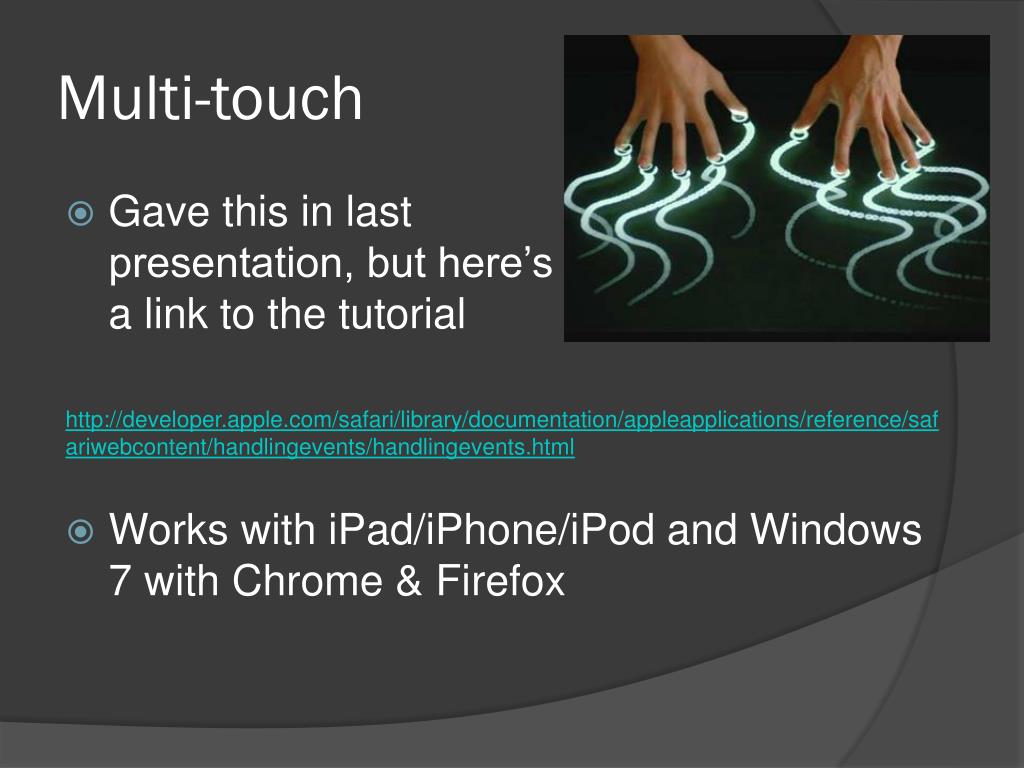 Multi-touch

Gave this in last presentation, but here’s a link to the tutorial

http://developer.apple.com/safari/library/documentation/appleapplications/reference/safariwebcontent/handlingevents/handlingevents.html

Works with iPad/iPhone/iPod and Windows 7 with Chrome & Firefox